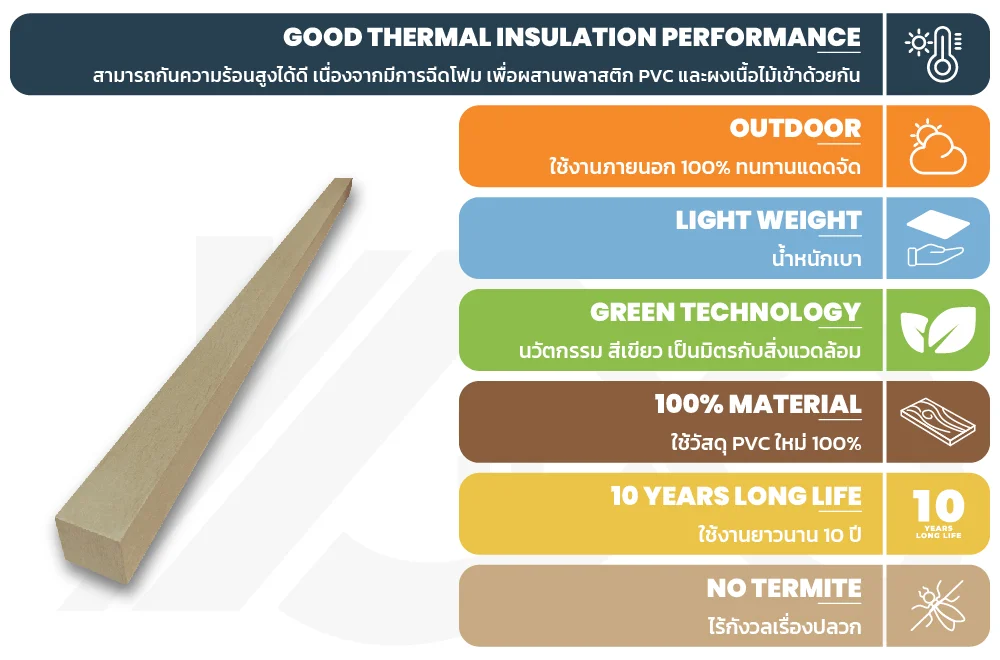 GOOD THERMAL INSULATION PERFORMANCE
สามารถกันความร้อนสูงได้ดี เนื่องจากมีการฉีดโฟม เพื่อผสานพลาสติก PVC และผงเนื้อไม้เข้าด้วยกัน

OUTDOOR
ใช้งานภายนอก 100% ทนทานแดดจัด

LIGHT WEIGHT
น้ำหนักเบา

GREEN TECHNOLOGY
นวัตกรรม สีเขียว เป็นมิตรกับสิ่งแวดล้อม

100% MATERIAL
ใช้วัสดุ PVC ใหม่ 100%

10 YEARS LONG LIFE
ใช้งานยาวนาน 10 ปี

10
YEARS
LONG LIFE

NO TERMITE
ไร้กังวลเรื่องปลวก